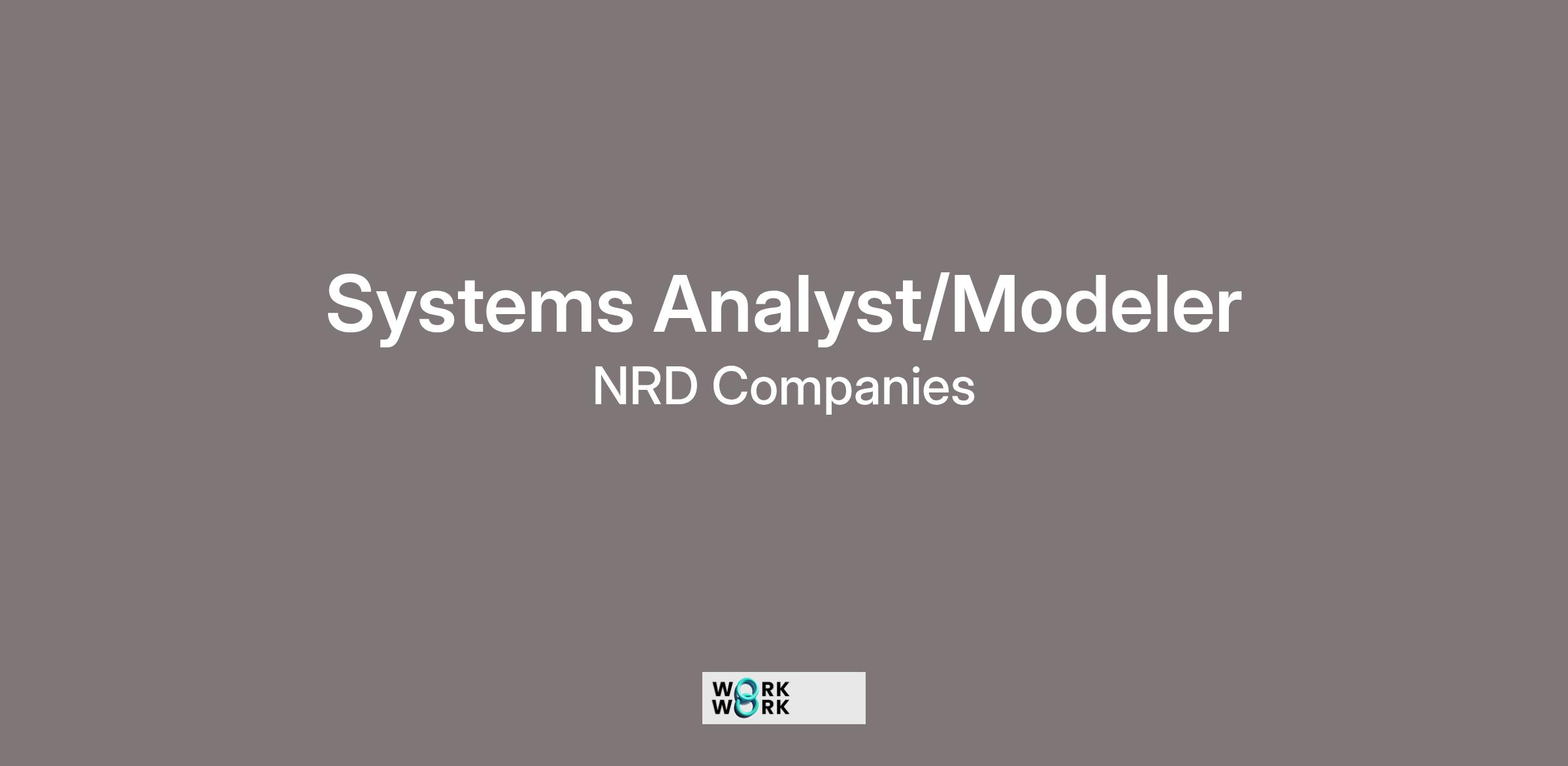 Systems Analyst/Modeler
NRD Companies

WORK
WORK